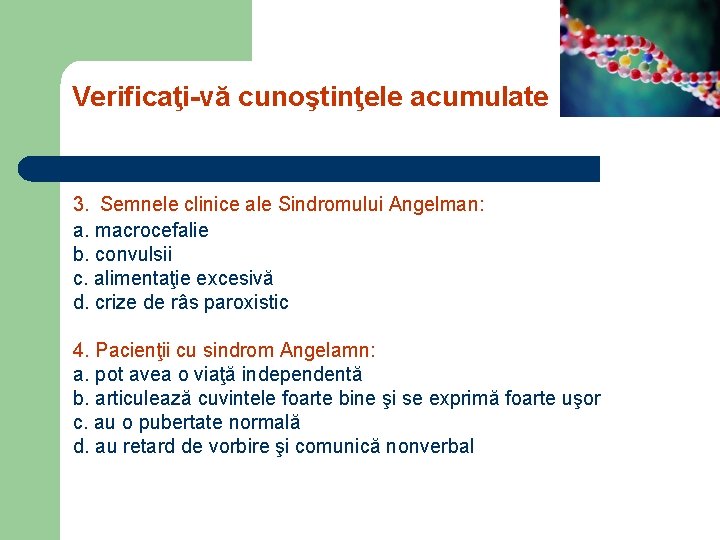 Verificaţi-vă cunoştinţele acumulate

3. Semnele clinice ale Sindromului Angelman:
a. macrocefalie
b. convulsii
c. alimentaţie excesivă
d. crize de râs paroxistic

4. Pacienţii cu sindrom Angelamn:
a. pot avea o viaţă independentă
b. articulează cuvintele foarte bine şi se exprimă foarte uşor
c. au o pubertate normală
d. au retard de vorbire şi comunică nonverbal